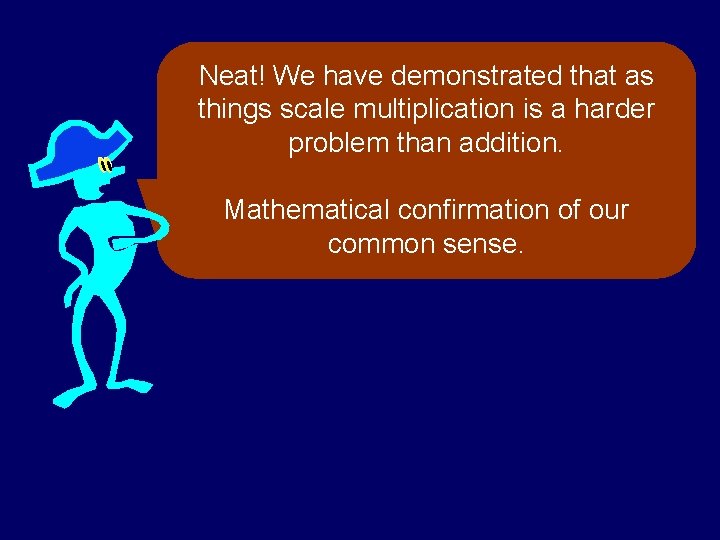 Neat! We have demonstrated that as things scale multiplication is a harder problem than addition.

Mathematical confirmation of our common sense.